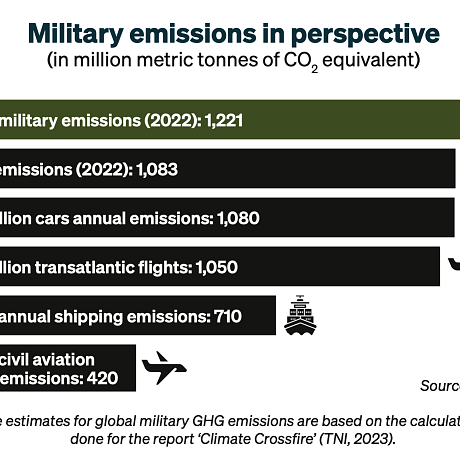 Military emissions in perspective
(in million metric tonnes of $CO_2$ equivalent)

military emissions (2022): 1,221

emissions (2022): 1,083

llion cars annual emissions: 1,080

llion transatlantic flights: 1,050

annual shipping emissions: 710

civil aviation emissions: 420

Sourc

e estimates for global military GHG emissions are based on the calculat done for the report 'Climate Crossfire' (TNI, 2023).